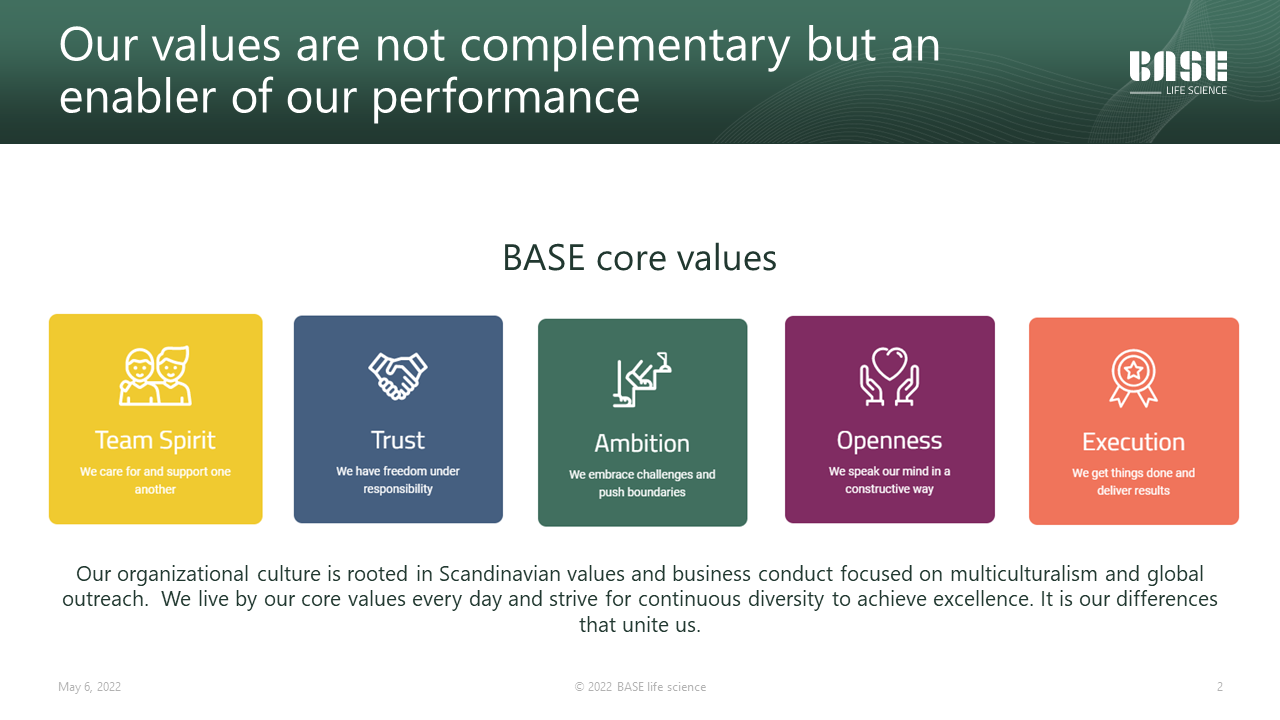 Our values are not complementary but an enabler of our performance

BASE
LIFE SCIENCE

BASE core values

Team Spirit
We care for and support one another

Trust
We have freedom under responsibility

Ambition
We embrace challenges and push boundaries

Openness
We speak our mind in a constructive way

Execution
We get things done and deliver results

Our organizational culture is rooted in Scandinavian values and business conduct focused on multiculturalism and global outreach. We live by our core values every day and strive for continuous diversity to achieve excellence. It is our differences that unite us.

May 6, 2022

© 2022 BASE life science

2